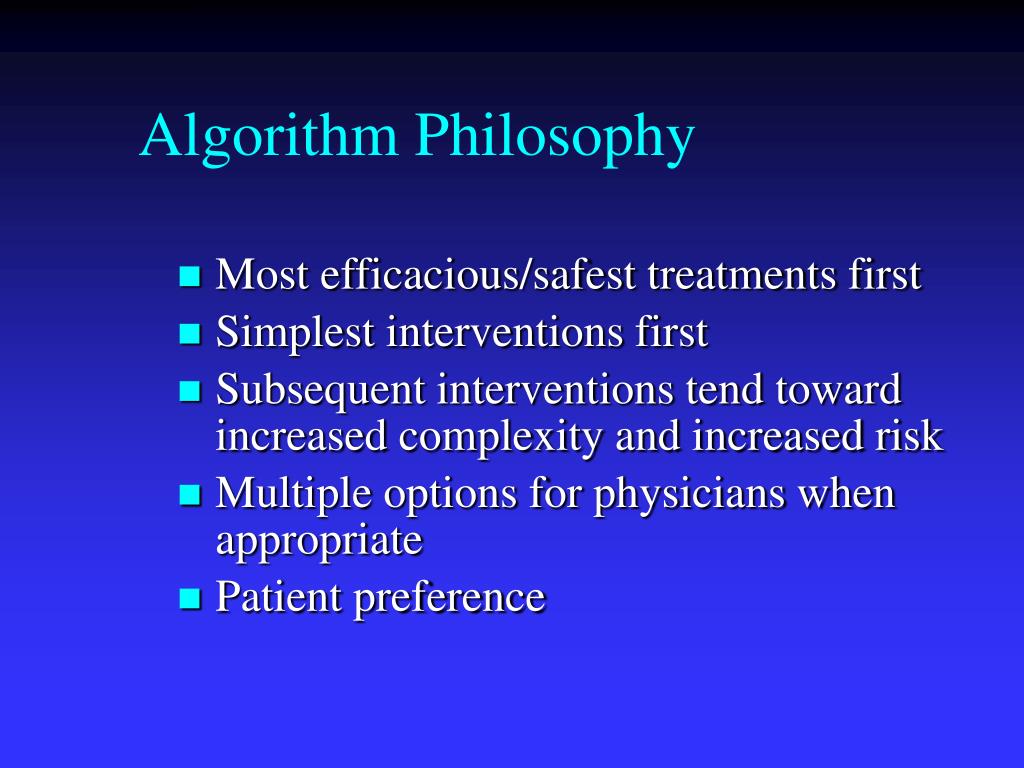 Algorithm Philosophy

- Most efficacious/safest treatments first
- Simplest interventions first
- Subsequent interventions tend toward increased complexity and increased risk
- Multiple options for physicians when appropriate
- Patient preference